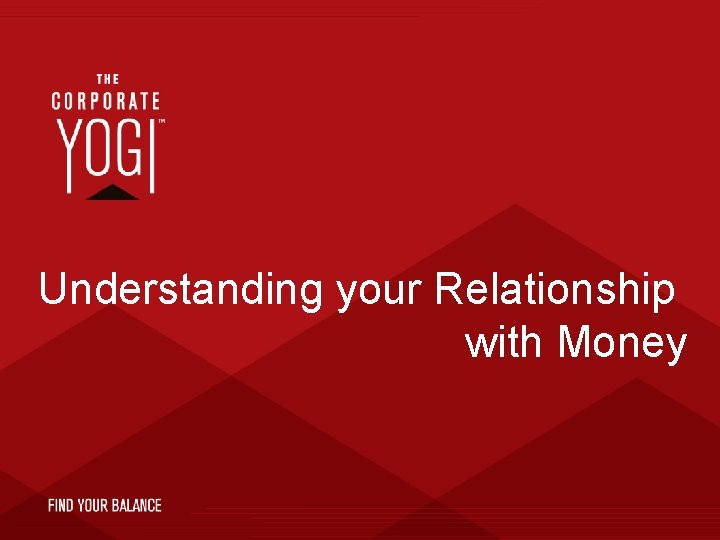 THE CORPORATE YOGI™

Understanding your Relationship with Money

FIND YOUR BALANCE